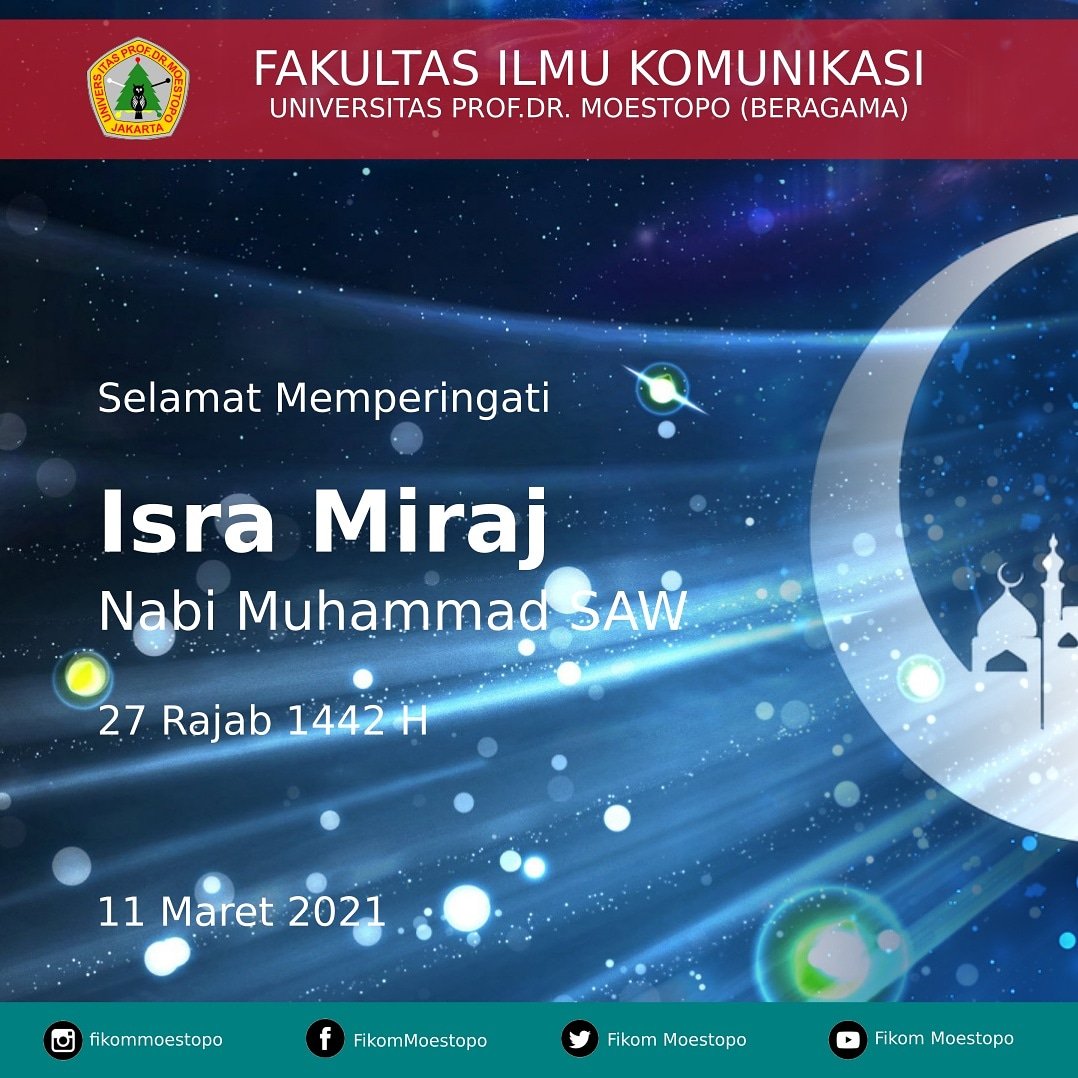 UNIVERSITAS PROF.DR.MOESTOPO JAKARTA

FAKULTAS ILMU KOMUNIKASI
UNIVERSITAS PROF.DR. MOESTOPO (BERAGAMA)

Selamat Memperingati

Isra Miraj
Nabi Muhammad SAW

27 Rajab 1442 H

11 Maret 2021

fikommoestopo FikomMoestopo Fikom Moestopo Fikom Moestopo